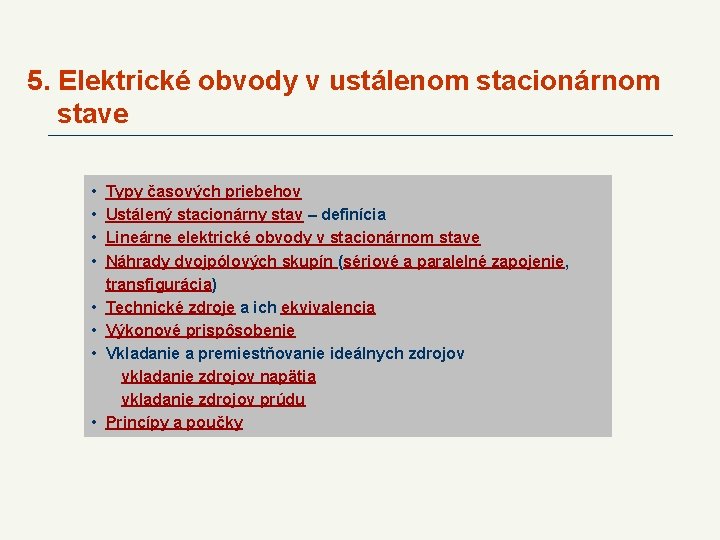 5. Elektrické obvody v ustálenom stacionárnom stave

• Typy časových priebehov
• Ustálený stacionárny stav – definícia
• Lineárne elektrické obvody v stacionárnom stave
• Náhrady dvojpólových skupín (sériové a paralelné zapojenie, transfigurácia)
• Technické zdroje a ich ekvivalencia
• Výkonové prispôsobenie
• Vkladanie a premiestňovanie ideálnych zdrojov
vkladanie zdrojov napätia
vkladanie zdrojov prúdu
• Princípy a poučky